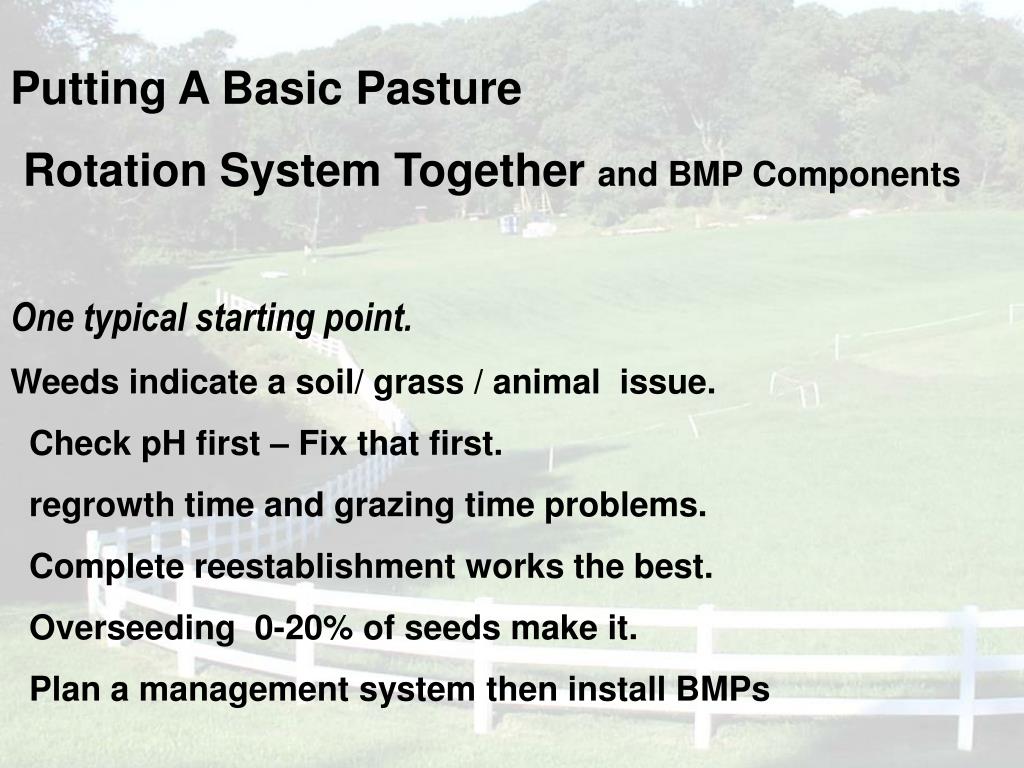 Putting A Basic Pasture

Rotation System Together and BMP Components

One typical starting point.

Weeds indicate a soil/ grass / animal issue.

Check pH first – Fix that first.

regrowth time and grazing time problems.

Complete reestablishment works the best.

Overseeding 0-20% of seeds make it.

Plan a management system then install BMPs